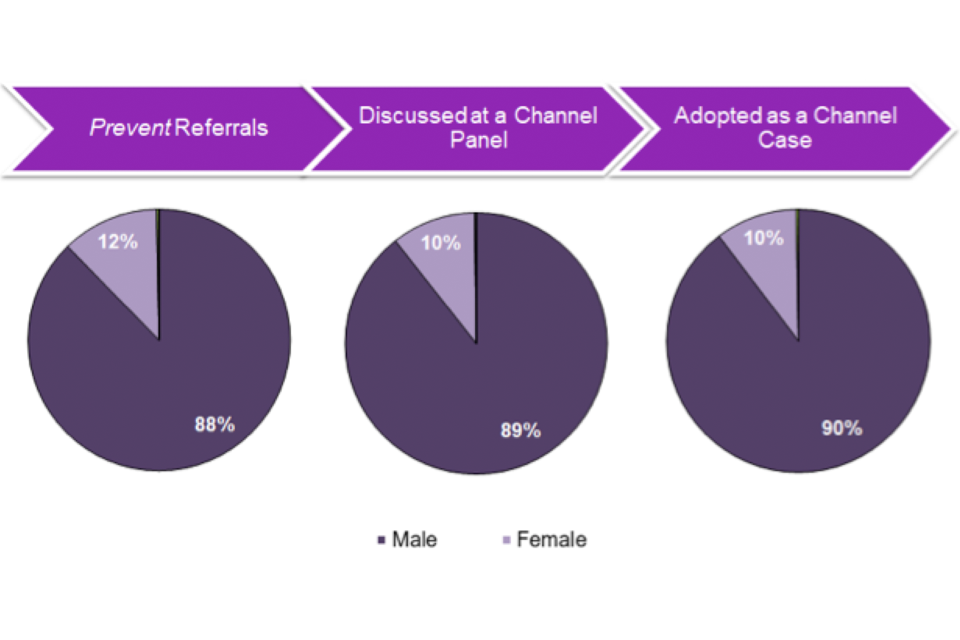 Prevent Referrals

Discussed at a Channel Panel

Adopted as a Channel Case

12%
88%

10%
89%

10%
90%

Male Female